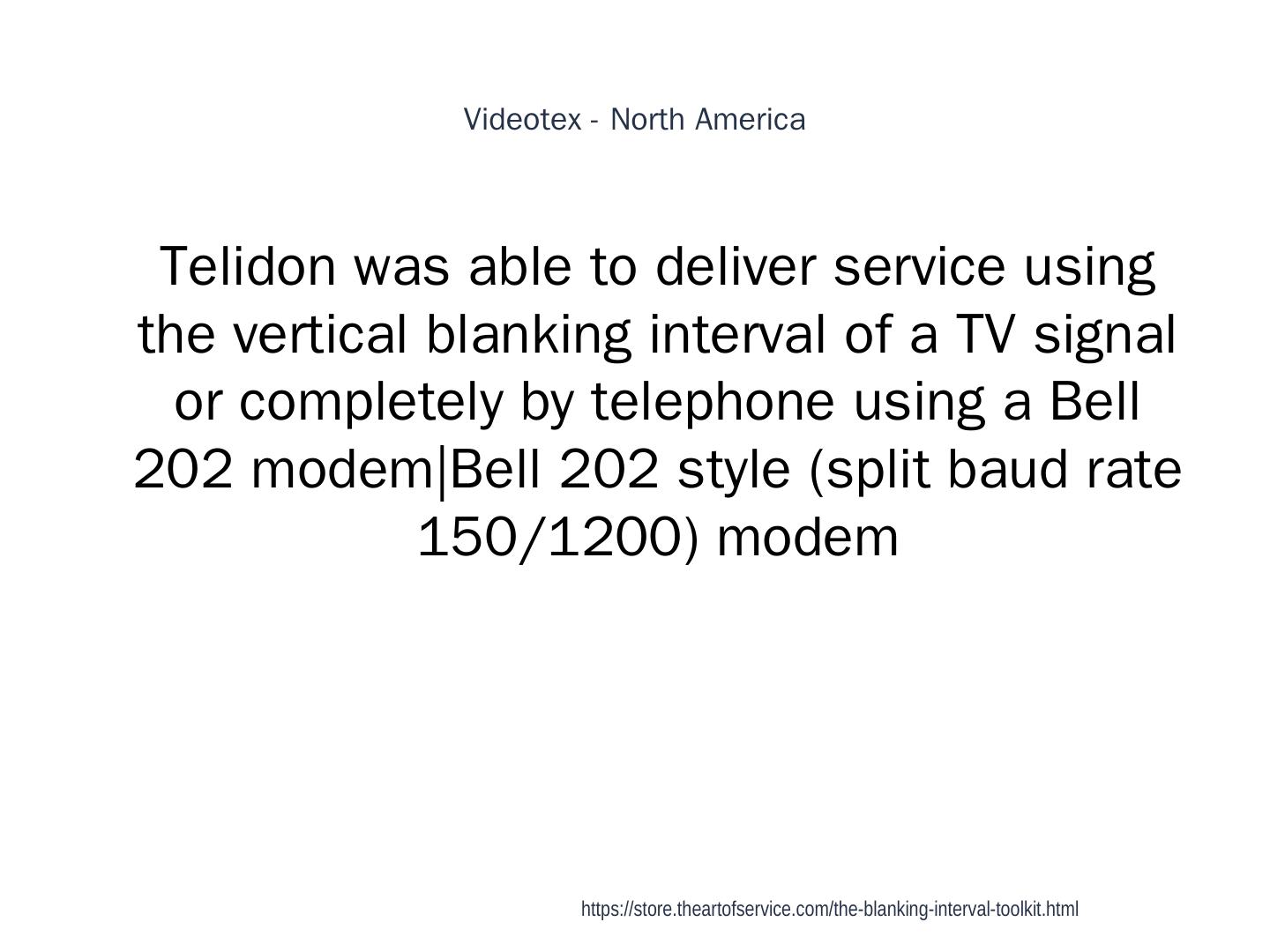 Videotex - North America

Telidon was able to deliver service using the vertical blanking interval of a TV signal or completely by telephone using a Bell 202 modem|Bell 202 style (split baud rate 150/1200) modem

https://store.theartofservice.com/the-blanking-interval-toolkit.html